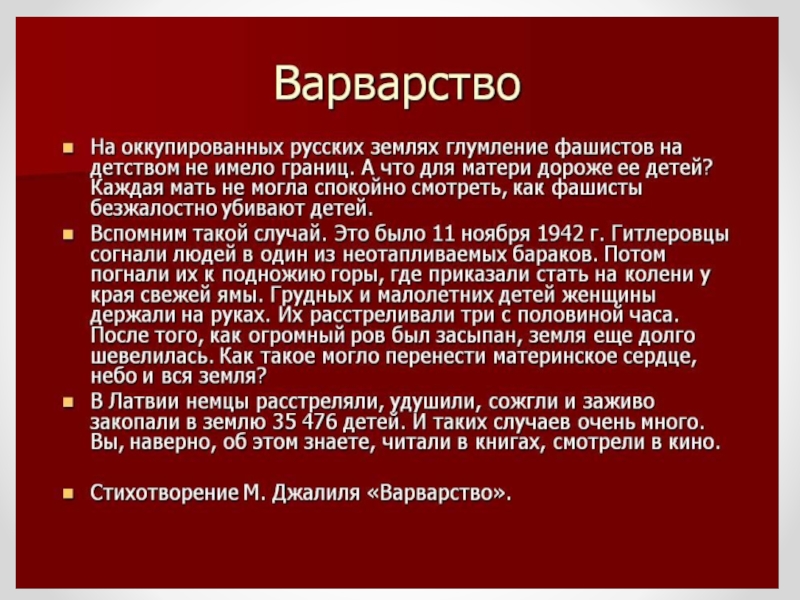 Варварство

На оккупированных русских землях глумление фашистов на детством не имело границ. А что для матери дороже ее детей? Каждая мать не могла спокойно смотреть, как фашисты безжалостно убивают детей.

Вспомним такой случай. Это было 11 ноября 1942 г. Гитлеровцы согнали людей в один из неотапливаемых бараков. Потом погнали их к подножию горы, где приказали стать на колени у края свежей ямы. Грудных и малолетних детей женщины держали на руках. Их расстреливали три с половиной часа. После того, как огромный ров был засыпан, земля еще долго шевелилась. Как такое могло перенести материнское сердце, небо и вся земля?

В Латвии немцы расстреляли, удушили, сожгли и заживо закопали в землю 35 476 детей. И таких случаев очень много. Вы, наверно, об этом знаете, читали в книгах, смотрели в кино.

Стихотворение М. Джалиля «Варварство».